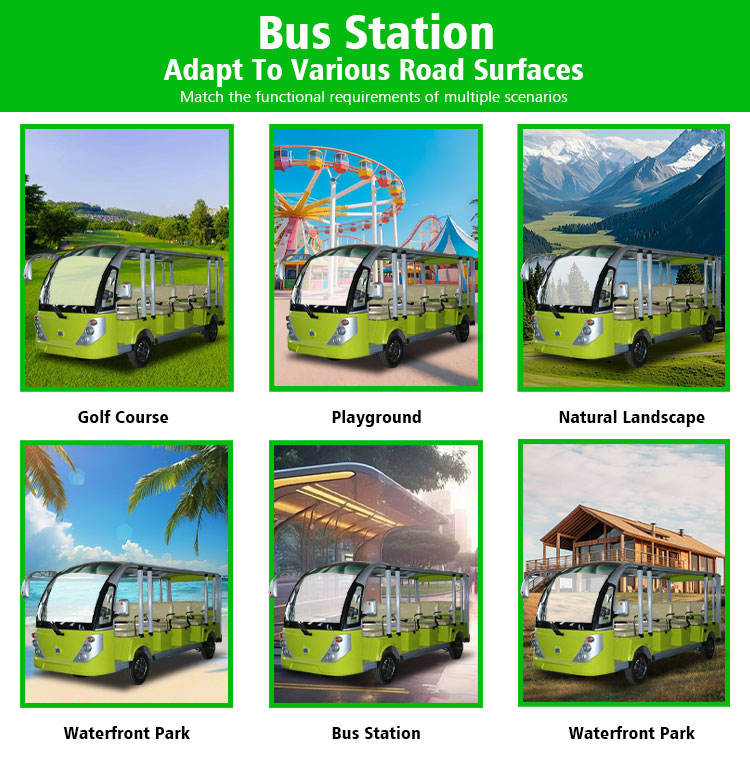 Bus Station
Adapt To Various Road Surfaces
Match the functional requirements of multiple scenarios

Golf Course

Playground

Natural Landscape

Waterfront Park

Bus Station

Waterfront Park